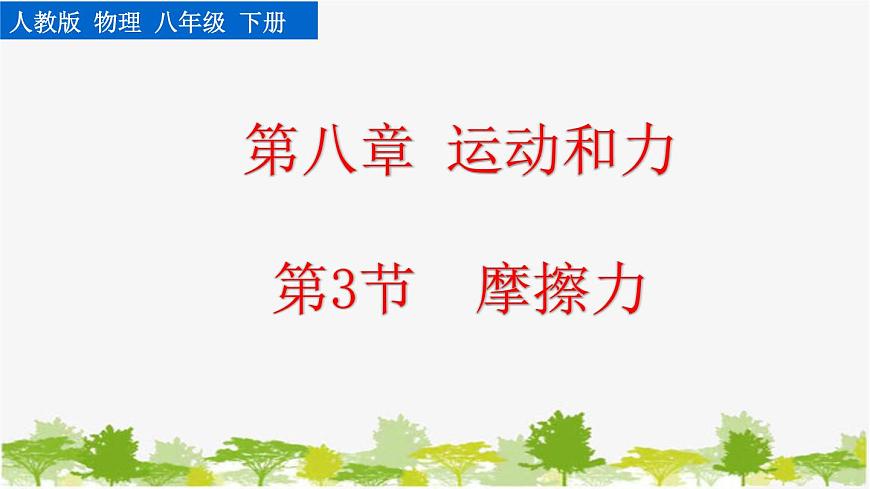 人教版 物理 八年级 下册

第八章 运动和力

第3节 摩擦力